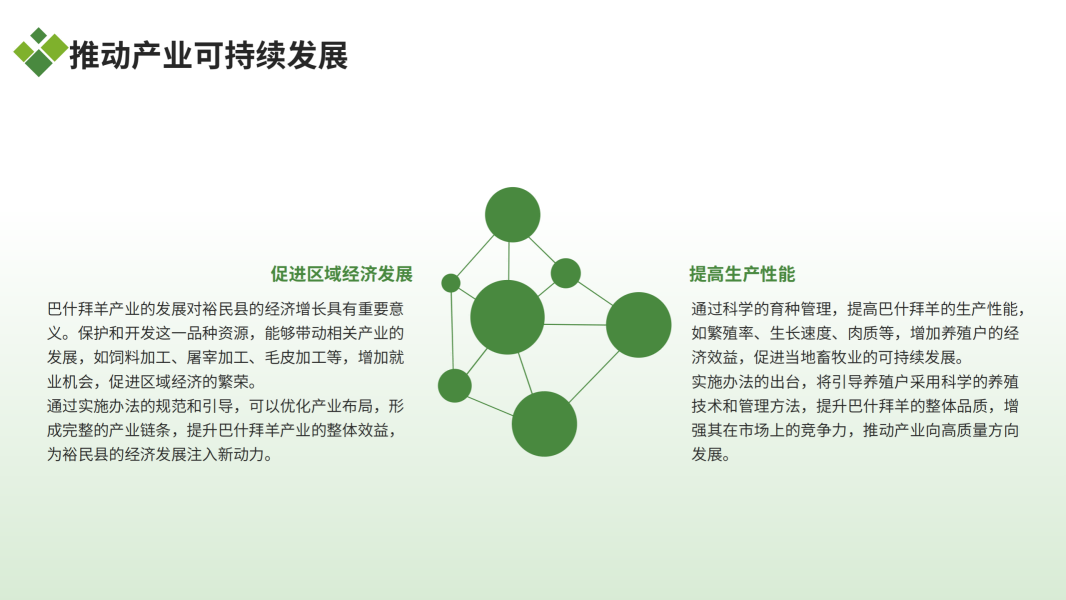 推动产业可持续发展

促进区域经济发展

巴什拜羊产业的发展对裕民县的经济增长具有重要意义。保护和开发这一品种资源，能够带动相关产业的发展，如饲料加工、屠宰加工、毛皮加工等，增加就业机会，促进区域经济的繁荣。
通过实施办法的规范和引导，可以优化产业布局，形成完整的产业链条，提升巴什拜羊产业的整体效益，为裕民县的经济发展注入新动力。

提高生产性能

通过科学的育种管理，提高巴什拜羊的生产性能，如繁殖率、生长速度、肉质等，增加养殖户的经济效益，促进当地畜牧业的可持续发展。
实施办法的出台，将引导养殖户采用科学的养殖技术和管理方法，提升巴什拜羊的整体品质，增强其在市场上的竞争力，推动产业向高质量方向发展。